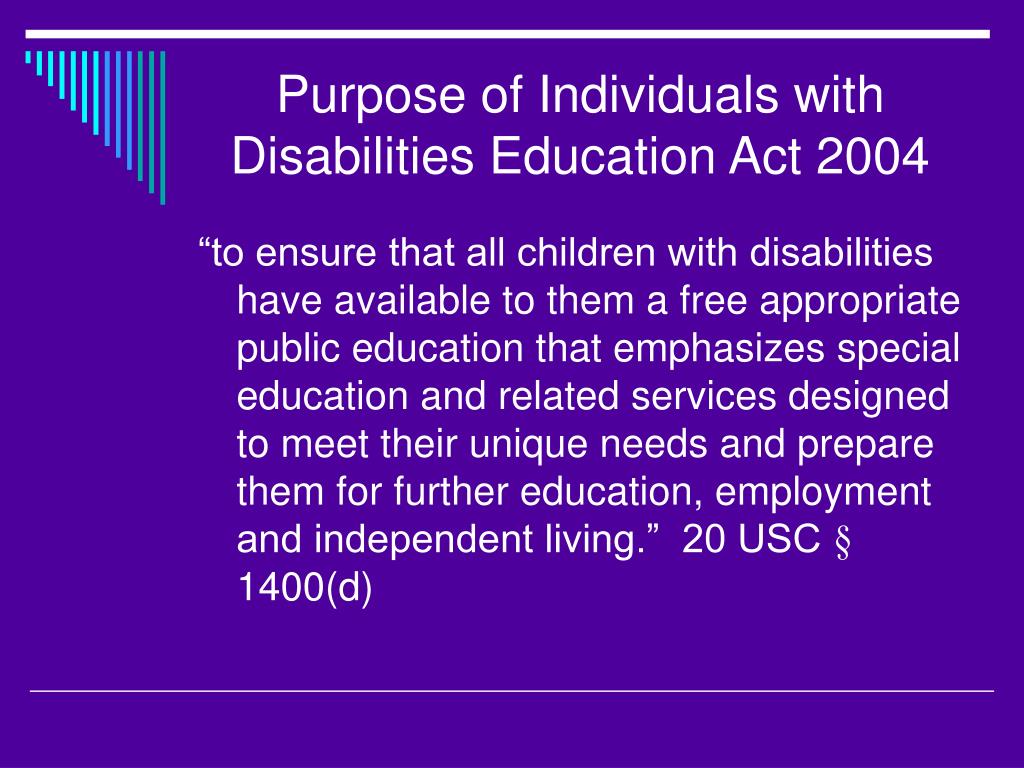 Purpose of Individuals with Disabilities Education Act 2004

“to ensure that all children with disabilities have available to them a free appropriate public education that emphasizes special education and related services designed to meet their unique needs and prepare them for further education, employment and independent living.”  20 USC § 1400(d)